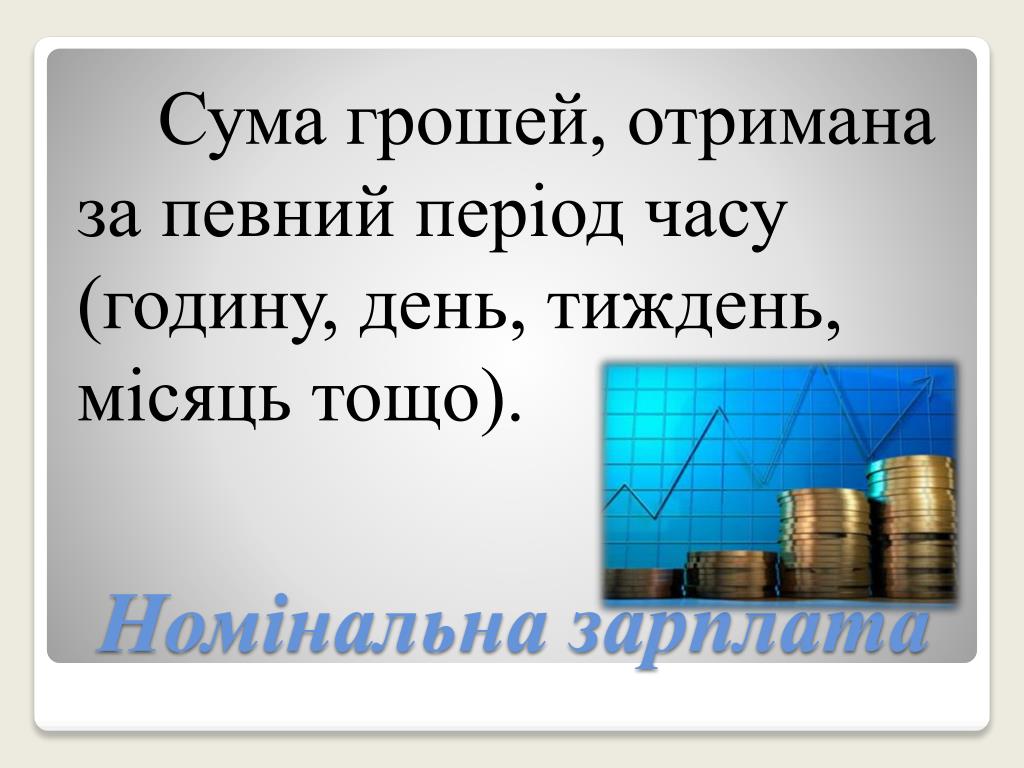 Сума грошей, отримана за певний період часу (годину, день, тиждень, місяць тощо).

Номінальна зарплата